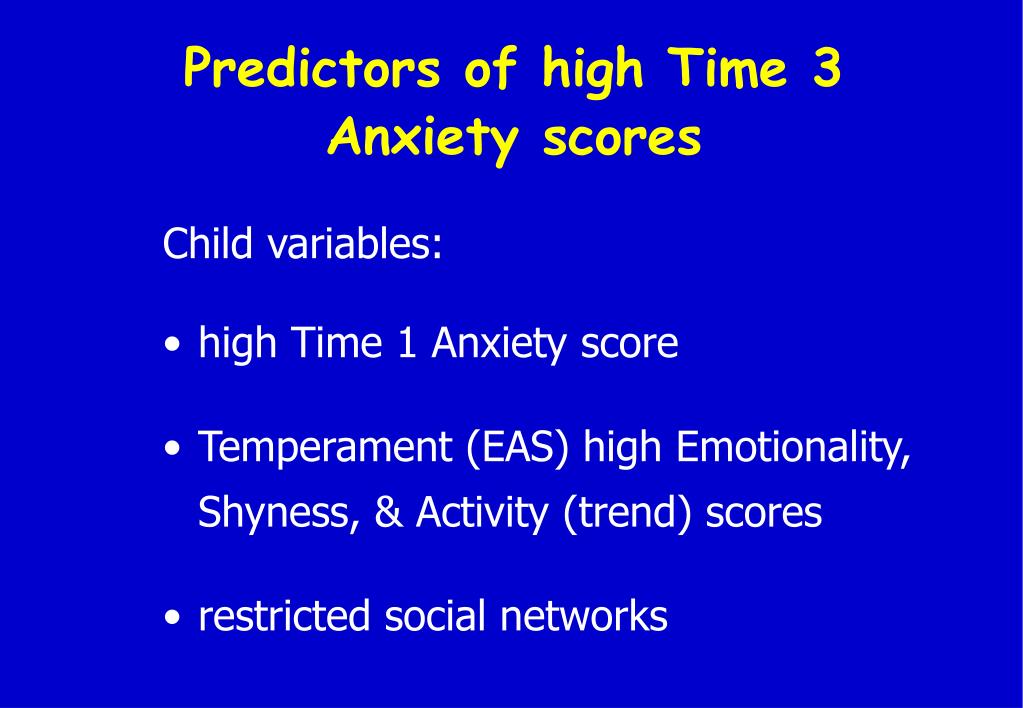 Predictors of high Time 3 Anxiety scores

Child variables:

• high Time 1 Anxiety score

• Temperament (EAS) high Emotionality, Shyness, & Activity (trend) scores

• restricted social networks